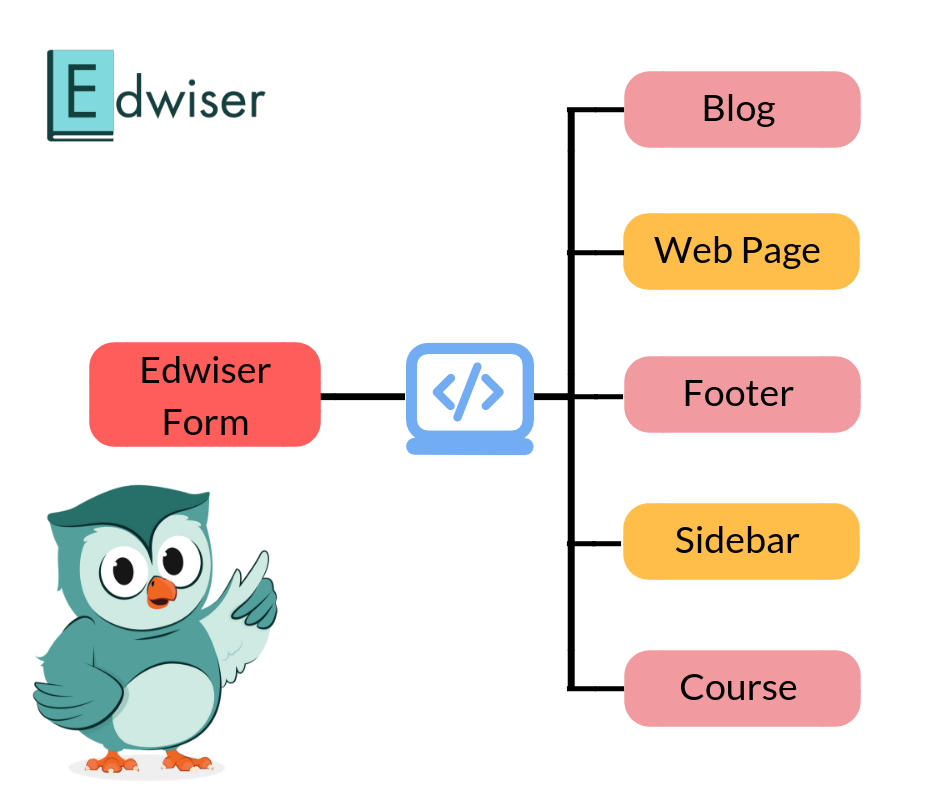 Edwiser

Edwiser Form

</>

Blog

Web Page

Footer

Sidebar

Course